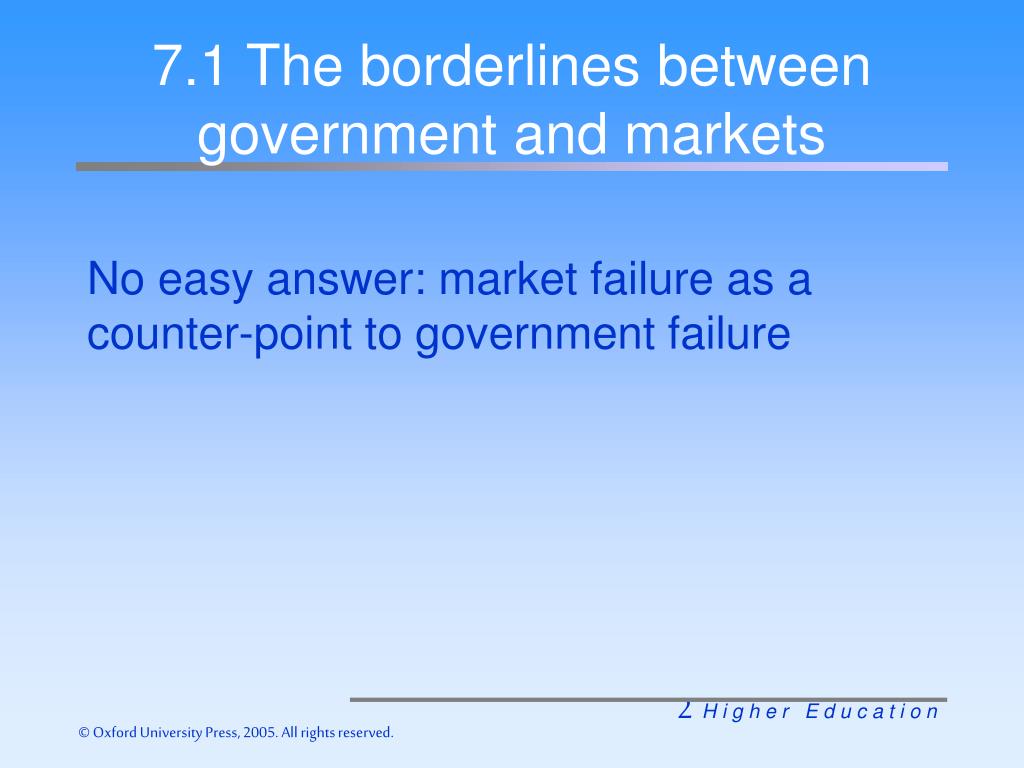 7.1 The borderlines between government and markets

No easy answer: market failure as a counter-point to government failure

2 Higher Education

© Oxford University Press, 2005. All rights reserved.